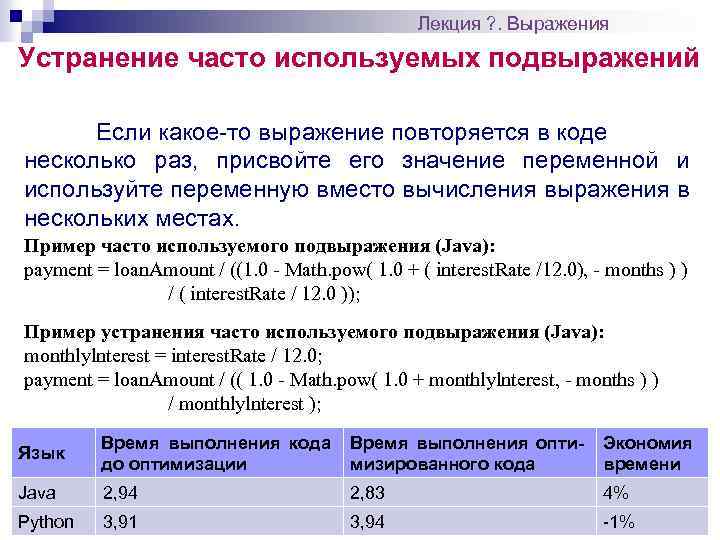 Лекция ?. Выражения

Устранение часто используемых подвыражений

Если какое-то выражение повторяется в коде несколько раз, присвойте его значение переменной и используйте переменную вместо вычисления выражения в нескольких местах.

Пример часто используемого подвыражения (Java):
payment = loanAmount / ((1.0 - Math.pow( 1.0 + ( interestRate /12.0), - months ) ) / ( interestRate / 12.0 ));

Пример устранения часто используемого подвыражения (Java):
monthlyInterest = interestRate / 12.0;
payment = loanAmount / (( 1.0 - Math.pow( 1.0 + monthlyInterest, - months ) ) / monthlyInterest );

| Язык | Время выполнения кода до оптимизации | Время выполнения оптимизированного кода | Экономия времени |
|---|---|---|---|
| Java | 2,94 | 2,83 | 4% |
| Python | 3,91 | 3,94 | -1% |